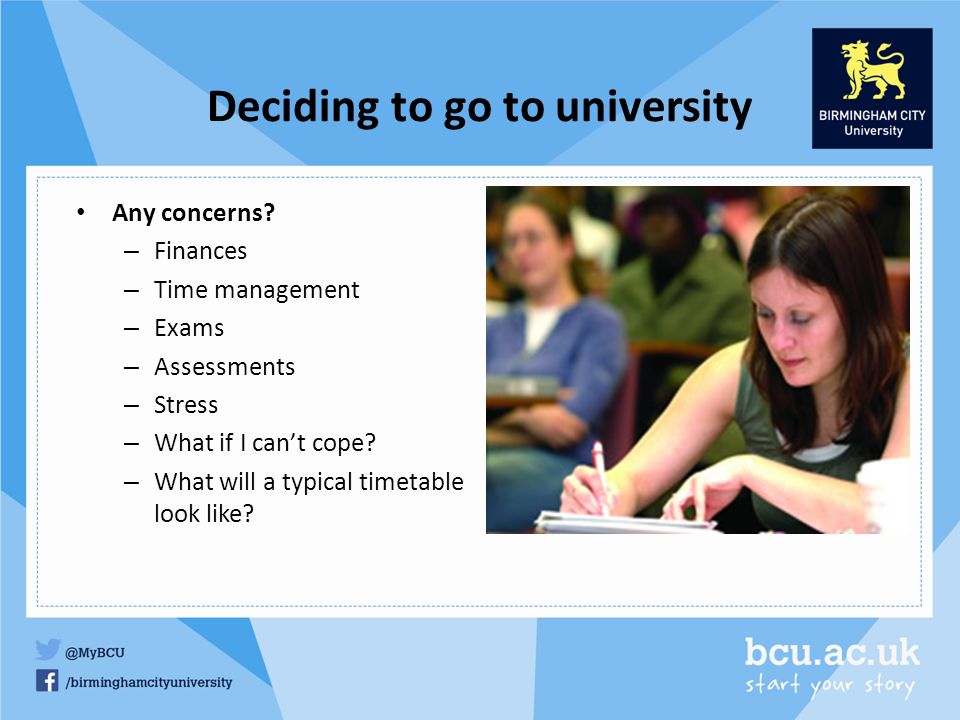 Deciding to go to university

BIRMINGHAM CITY
University

• Any concerns?
– Finances
– Time management
– Exams
– Assessments
– Stress
– What if I can't cope?
– What will a typical timetable look like?

@MyBCU
/birminghamcityuniversity

bcu.ac.uk
start your story